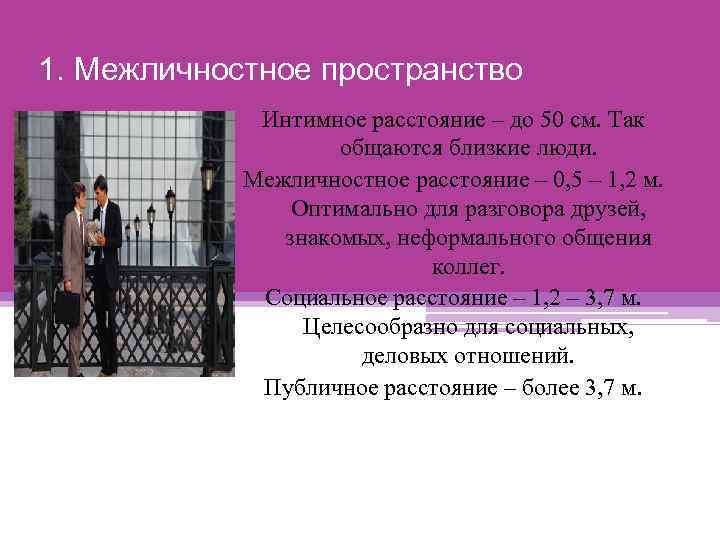 1. Межличностное пространство

Интимное расстояние – до 50 см. Так общаются близкие люди.

Межличностное расстояние – 0,5 – 1,2 м. Оптимально для разговора друзей, знакомых, неформального общения коллег.

Социальное расстояние – 1,2 – 3,7 м. Целесообразно для социальных, деловых отношений.

Публичное расстояние – более 3,7 м.